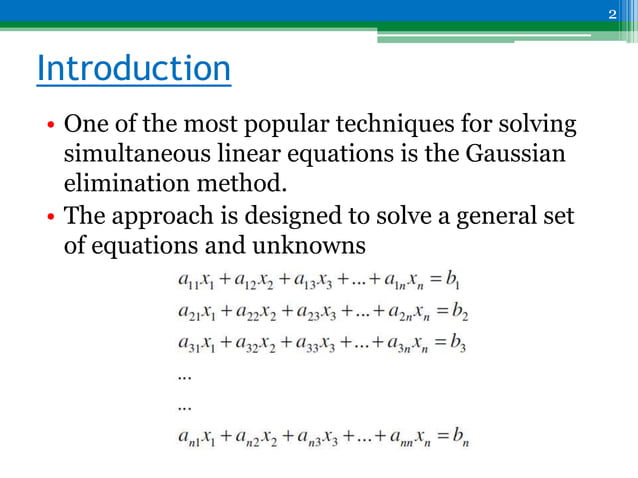 2

Introduction

• One of the most popular techniques for solving simultaneous linear equations is the Gaussian elimination method.
• The approach is designed to solve a general set of equations and unknowns

$a_{11}x_1 + a_{12}x_2 + a_{13}x_3 + ... + a_{1n}x_n = b_1$
$a_{21}x_1 + a_{22}x_2 + a_{23}x_3 + ... + a_{2n}x_n = b_2$
$a_{31}x_1 + a_{32}x_2 + a_{33}x_3 + ... + a_{3n}x_n = b_3$
...
...
$a_{n1}x_1 + a_{n2}x_2 + a_{n3}x_3 + ... + a_{nn}x_n = b_n$